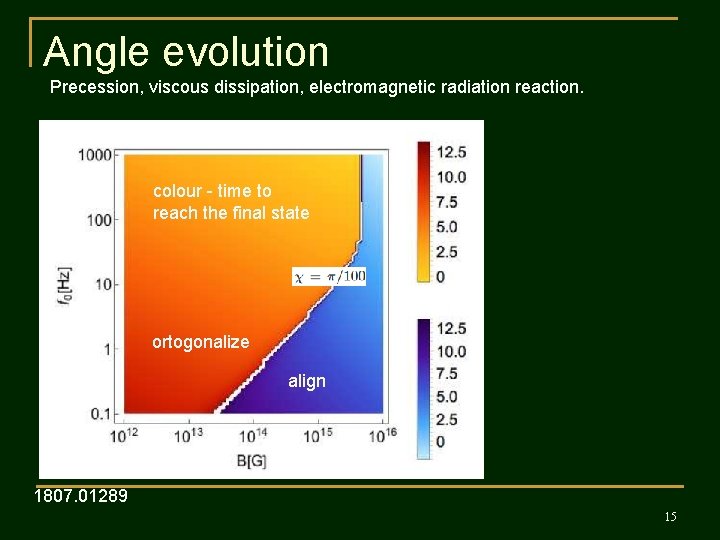 Angle evolution

Precession, viscous dissipation, electromagnetic radiation reaction.

1000
100
10
1
0.1

$f_0$[Hz]

colour - time to reach the final state

$\chi = \pi/100$

ortogonalize

align

$10^{12}$ $10^{13}$ $10^{14}$ $10^{15}$ $10^{16}$

B[G]

12.5
10.0
7.5
5.0
2.5
0

12.5
10.0
7.5
5.0
2.5
0

1807.01289

15